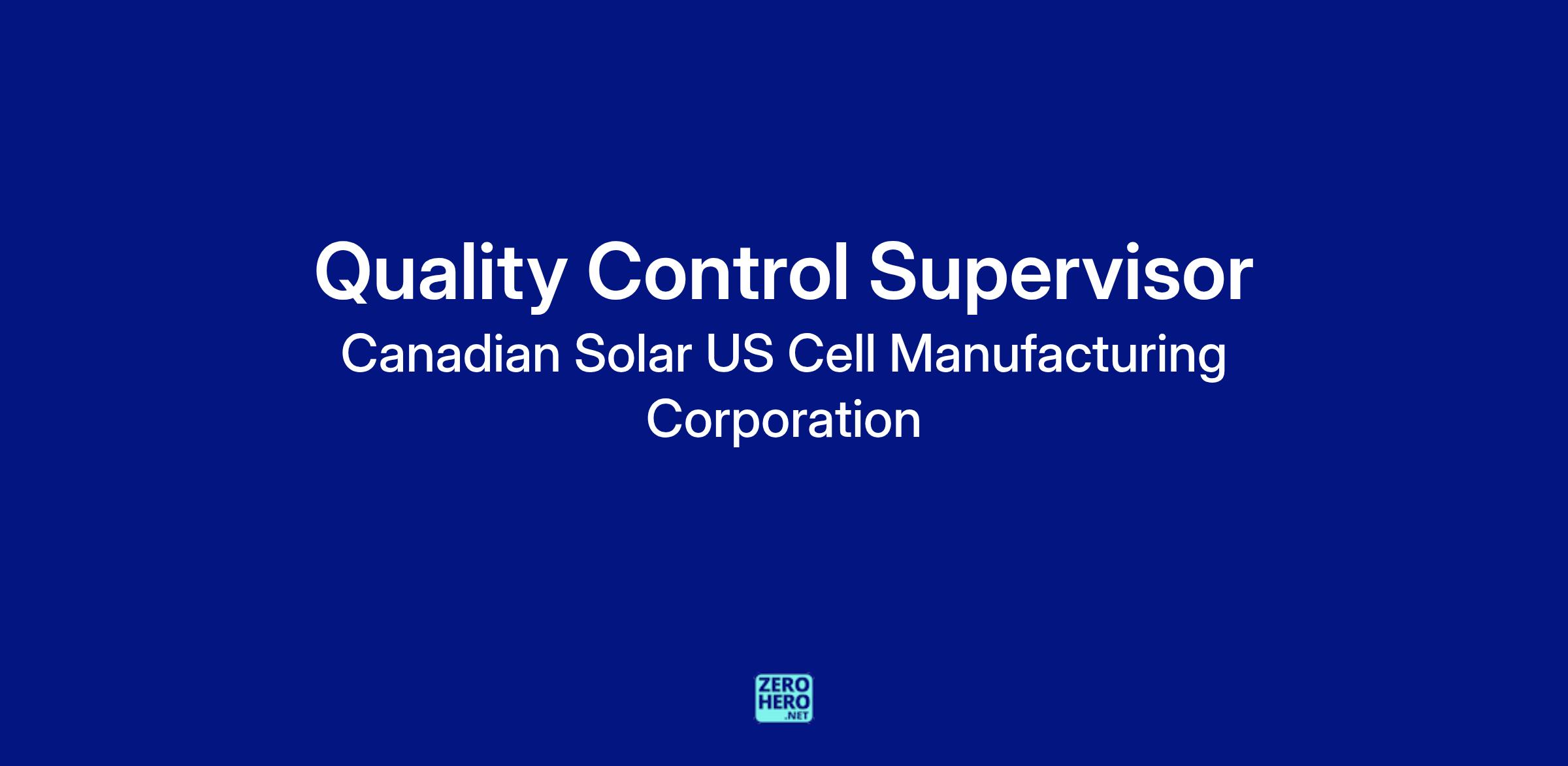 Quality Control Supervisor
Canadian Solar US Cell Manufacturing Corporation

ZERO
HERO
.NET